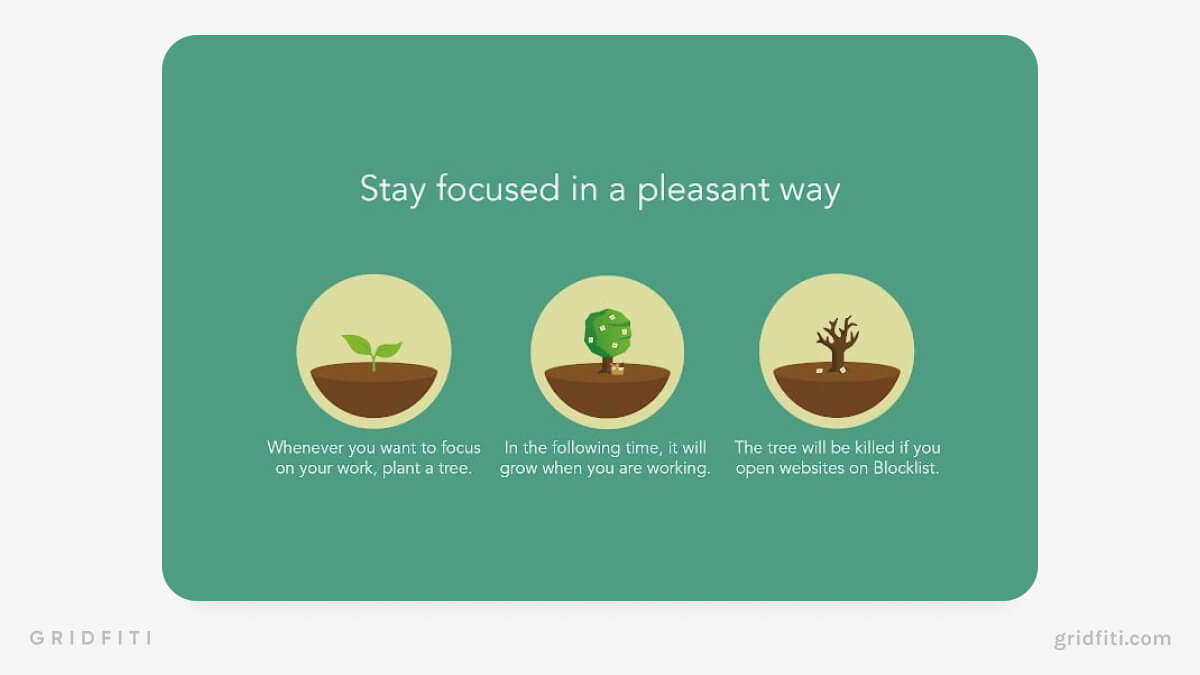 Stay focused in a pleasant way

Whenever you want to focus on your work, plant a tree.

In the following time, it will grow when you are working.

The tree will be killed if you open websites on Blocklist.

GRIDFITI

gridfiti.com